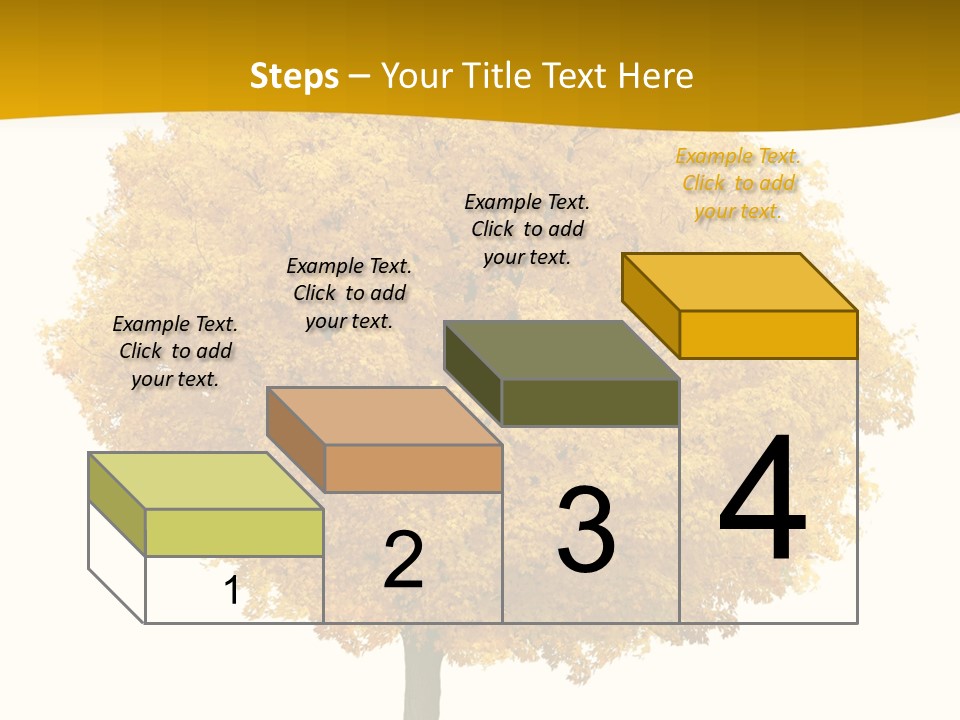 Steps – Your Title Text Here

Example Text. Click to add your text.

Example Text. Click to add your text.

Example Text. Click to add your text.

Example Text. Click to add your text.

1

2

3

4